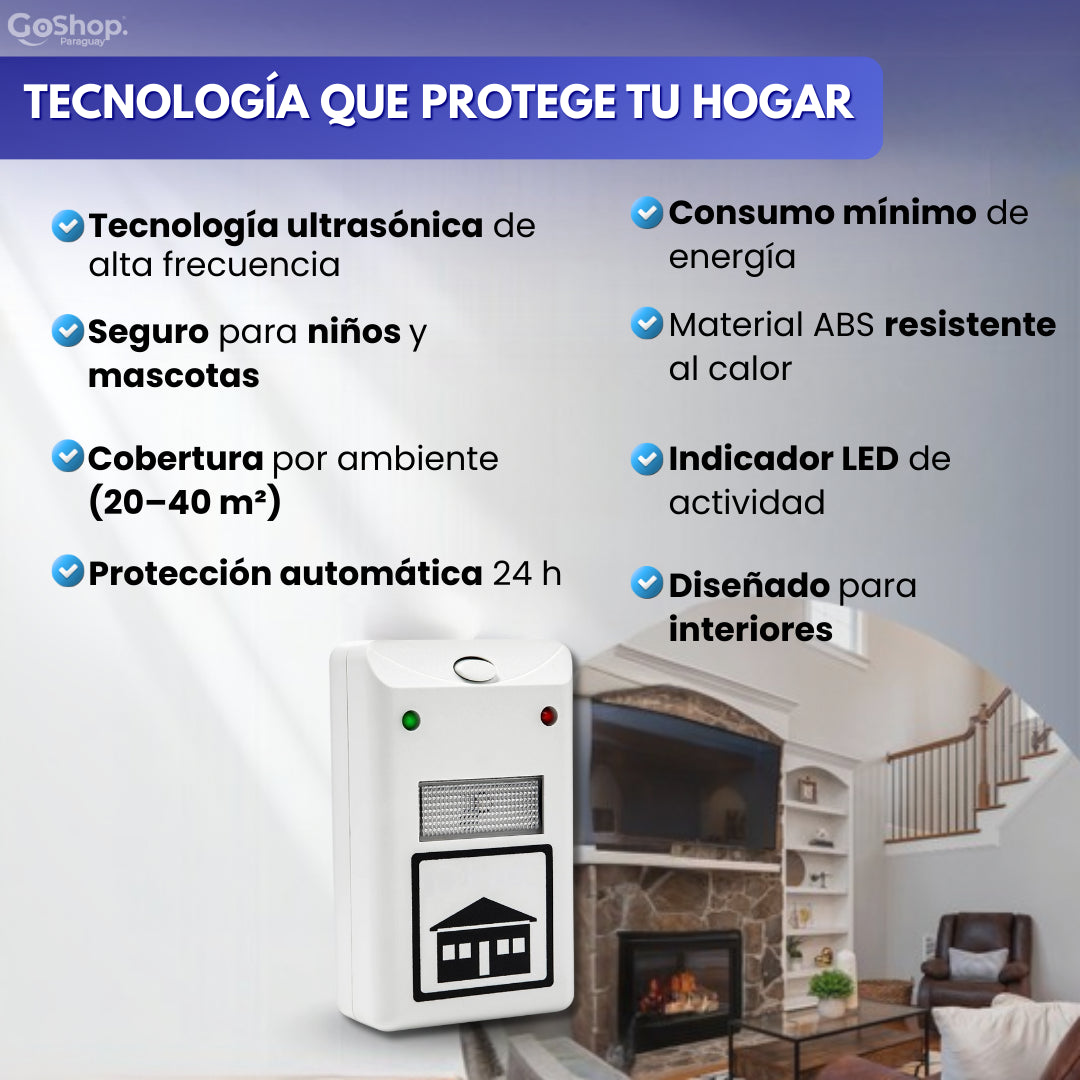 GoShop. Paraguay

TECNOLOGÍA QUE PROTEGE TU HOGAR

Tecnología ultrasónica de alta frecuencia

Seguro para niños y mascotas

Cobertura por ambiente (20–40 m²)

Protección automática 24 h

Consumo mínimo de energía

Material ABS resistente al calor

Indicador LED de actividad

Diseñado para interiores